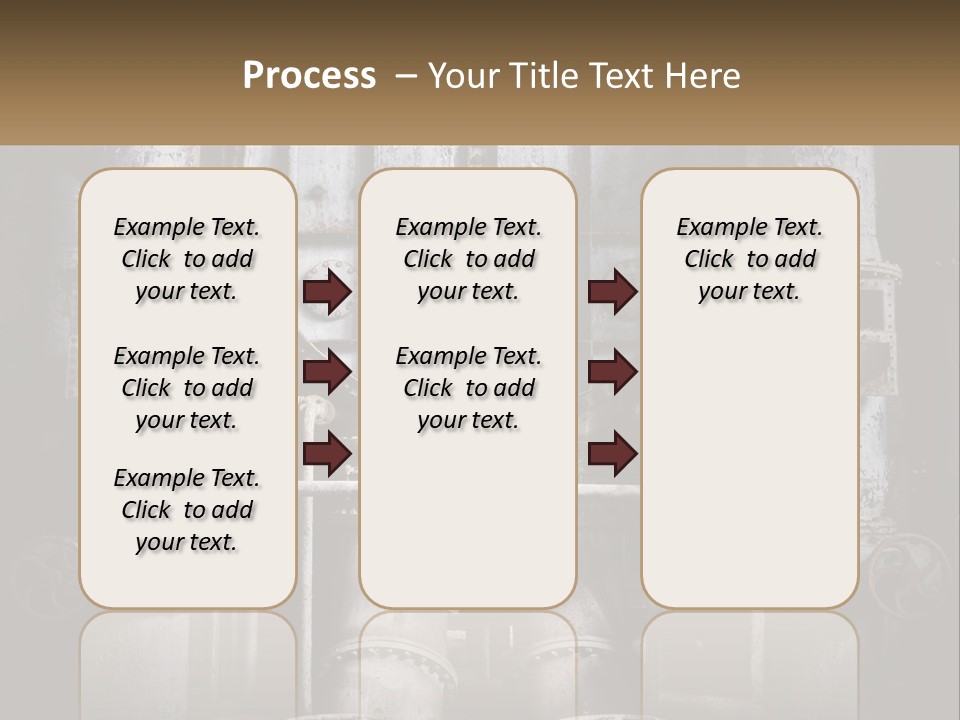 Process – Your Title Text Here

Example Text. Click to add your text.

Example Text. Click to add your text.

Example Text. Click to add your text.

Example Text. Click to add your text.

Example Text. Click to add your text.

Example Text. Click to add your text.